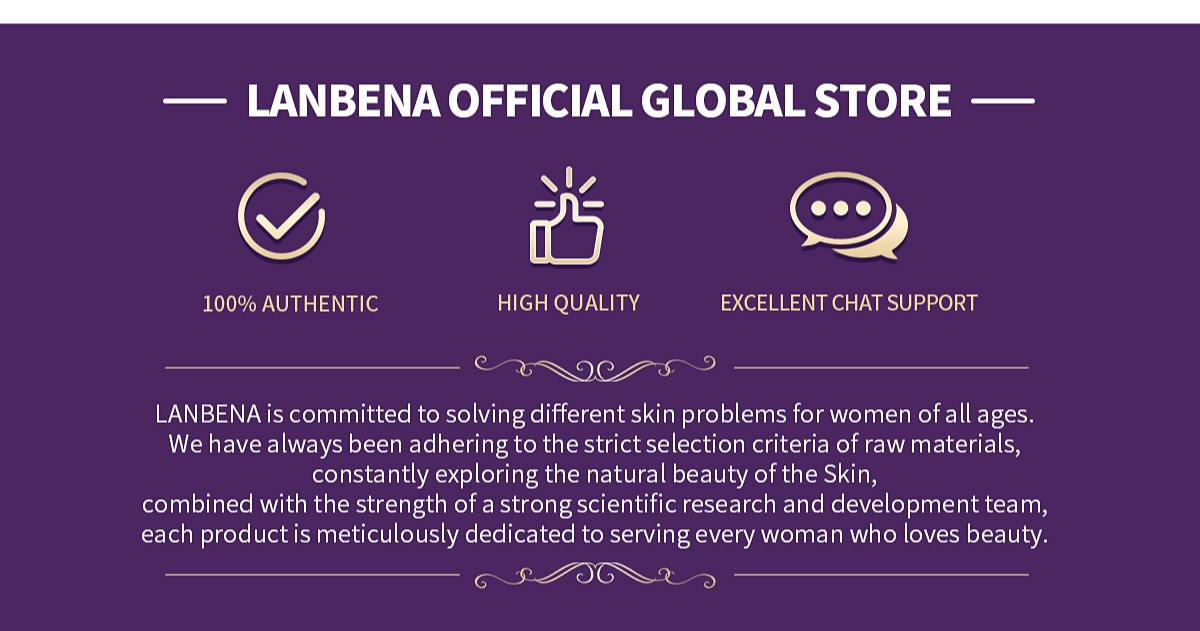 LANBENA OFFICIAL GLOBAL STORE

100% AUTHENTIC

HIGH QUALITY

EXCELLENT CHAT SUPPORT

LANBENA is committed to solving different skin problems for women of all ages. We have always been adhering to the strict selection criteria of raw materials, constantly exploring the natural beauty of the Skin, combined with the strength of a strong scientific research and development team, each product is meticulously dedicated to serving every woman who loves beauty.